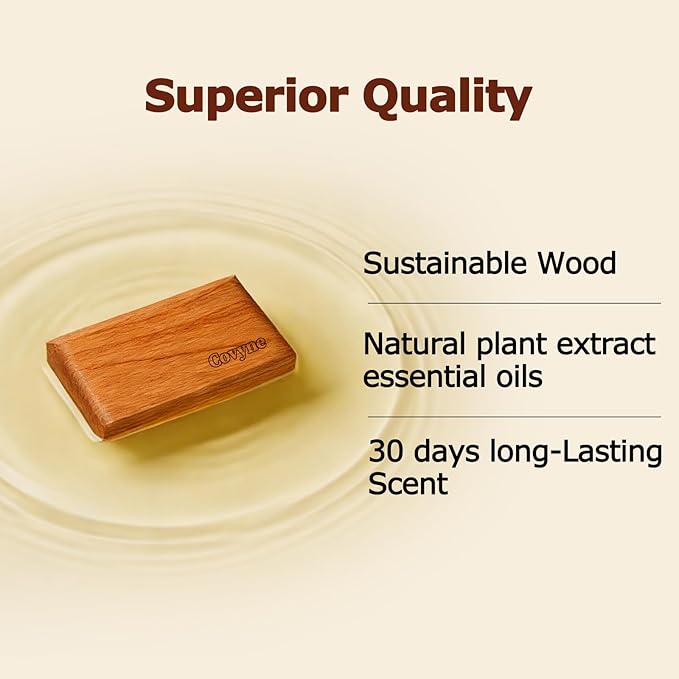 Superior Quality

Covyne

Sustainable Wood

Natural plant extract essential oils

30 days long-Lasting Scent